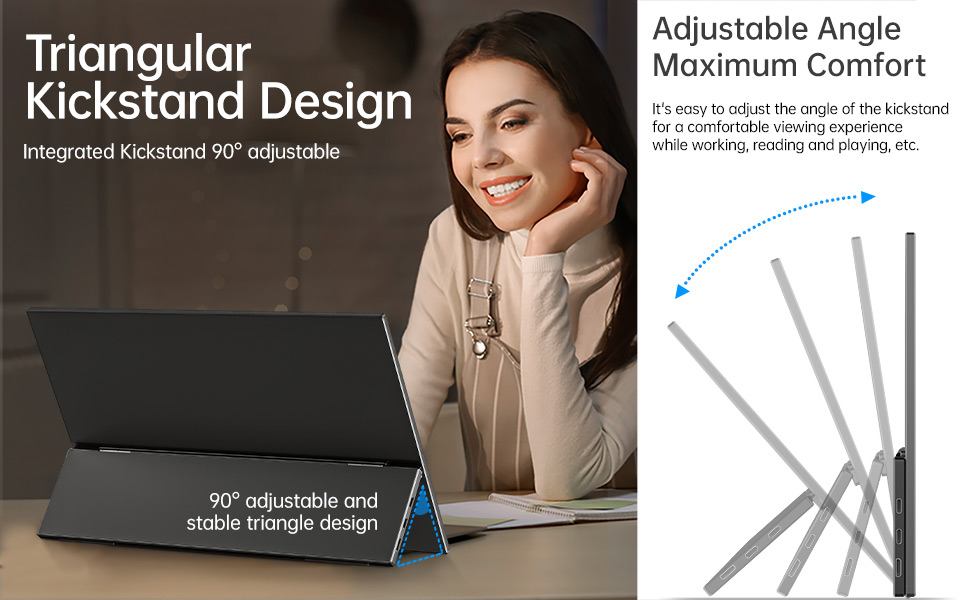 Triangular Kickstand Design

Integrated Kickstand 90° adjustable

90° adjustable and stable triangle design

Adjustable Angle Maximum Comfort

It's easy to adjust the angle of the kickstand for a comfortable viewing experience while working, reading and playing, etc.